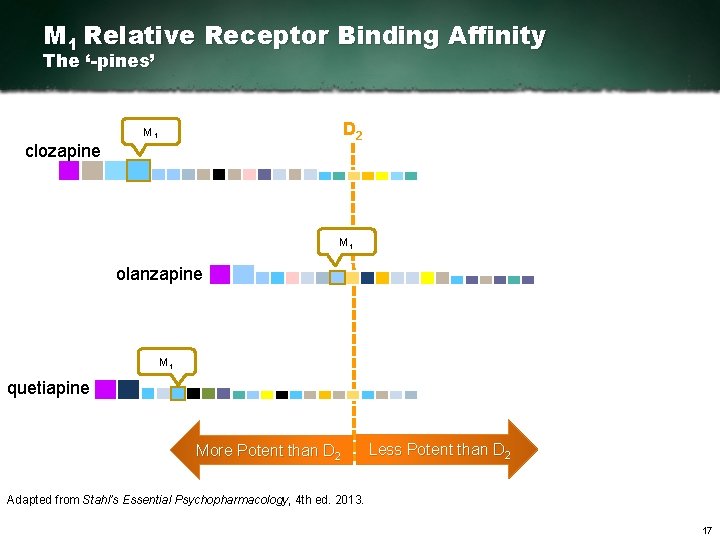 $M_1$ Relative Receptor Binding Affinity
The '-pines'

$M_1$

$D_2$

clozapine

$M_1$

olanzapine

$M_1$

quetiapine

More Potent than $D_2$

Less Potent than $D_2$

Adapted from Stahl's Essential Psychopharmacology, 4th ed. 2013.

17